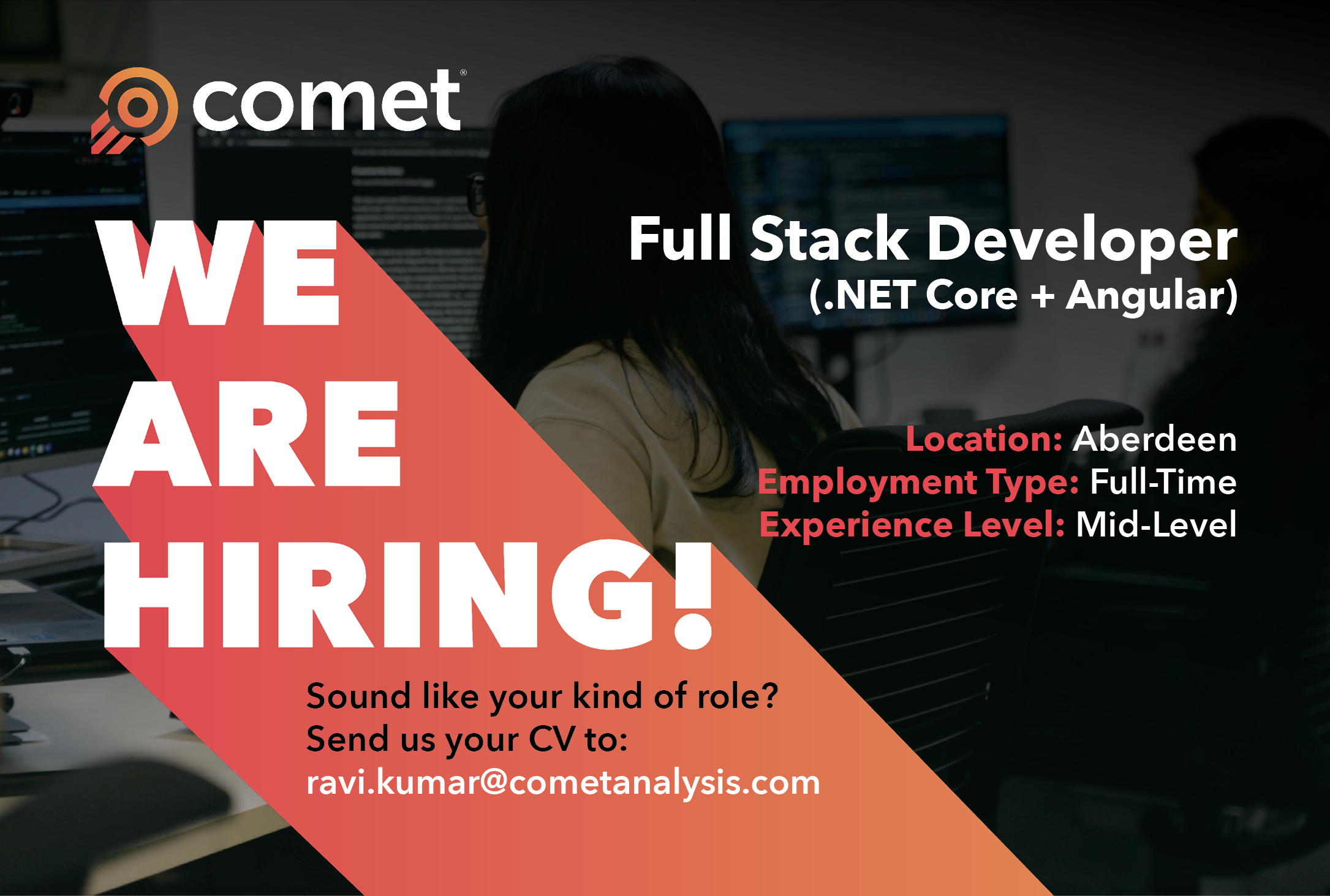 comet®

WE ARE HIRING!

Full Stack Developer
(.NET Core + Angular)

Location: Aberdeen
Employment Type: Full-Time
Experience Level: Mid-Level

Sound like your kind of role?
Send us your CV to:
ravi.kumar@cometanalysis.com